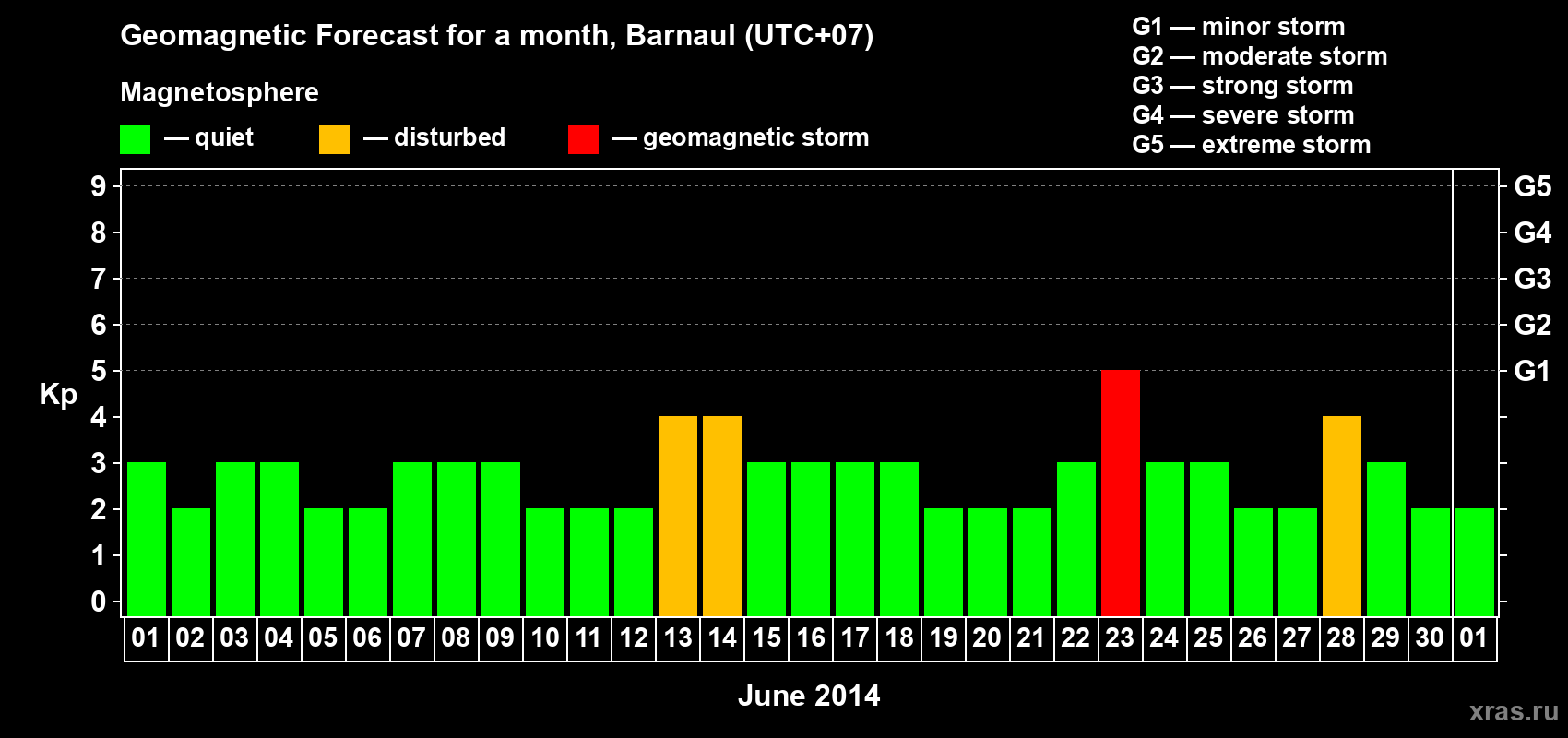 Geomagnetic Forecast for a month, Barnaul (UTC+07)

Magnetosphere

— quiet — disturbed — geomagnetic storm

G1 — minor storm
G2 — moderate storm
G3 — strong storm
G4 — severe storm
G5 — extreme storm

Kp

9
8
7
6
5
4
3
2
1
0

G5
G4
G3
G2
G1

01 02 03 04 05 06 07 08 09 10 11 12 13 14 15 16 17 18 19 20 21 22 23 24 25 26 27 28 29 30 01

June 2014

xras.ru